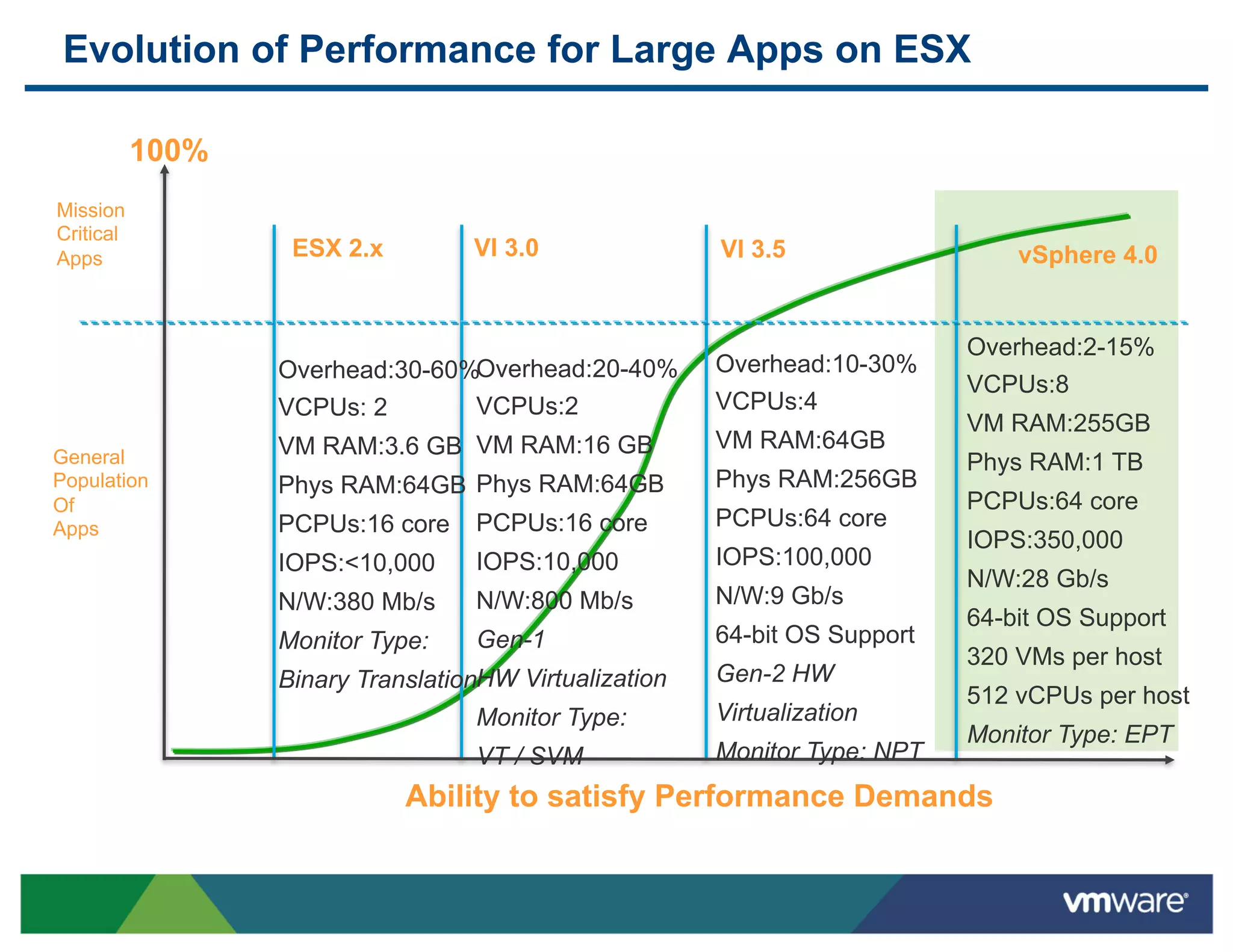 Evolution of Performance for Large Apps on ESX

100%

Mission Critical Apps

General Population Of Apps

ESX 2.x

Overhead:30-60%
VCPUs: 2
VM RAM:3.6 GB
Phys RAM:64GB
PCPUs:16 core
IOPS:<10,000
N/W:380 Mb/s
Monitor Type:
Binary Translation

VI 3.0

Overhead:20-40%
VCPUs:2
VM RAM:16 GB
Phys RAM:64GB
PCPUs:16 core
IOPS:10,000
N/W:800 Mb/s
Gen-1
HW Virtualization
Monitor Type:
VT / SVM

VI 3.5

Overhead:10-30%
VCPUs:4
VM RAM:64GB
Phys RAM:256GB
PCPUs:64 core
IOPS:100,000
N/W:9 Gb/s
64-bit OS Support
Gen-2 HW
Virtualization
Monitor Type: NPT

vSphere 4.0

Overhead:2-15%
VCPUs:8
VM RAM:255GB
Phys RAM:1 TB
PCPUs:64 core
IOPS:350,000
N/W:28 Gb/s
64-bit OS Support
320 VMs per host
512 vCPUs per host
Monitor Type: EPT

Ability to satisfy Performance Demands

vmware